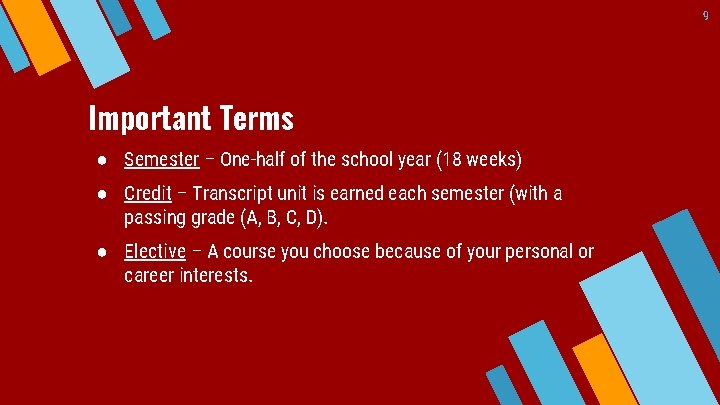 9

Important Terms

● Semester – One-half of the school year (18 weeks)

● Credit – Transcript unit is earned each semester (with a passing grade (A, B, C, D).

● Elective – A course you choose because of your personal or career interests.